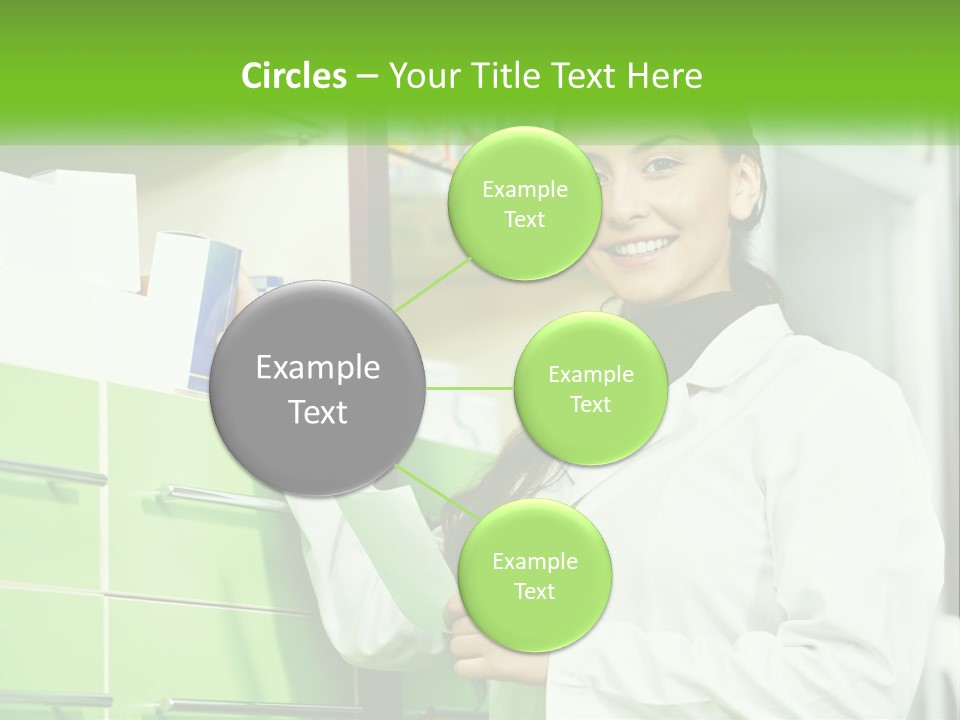 Circles – Your Title Text Here

Example Text

Example Text

Example Text

Example Text